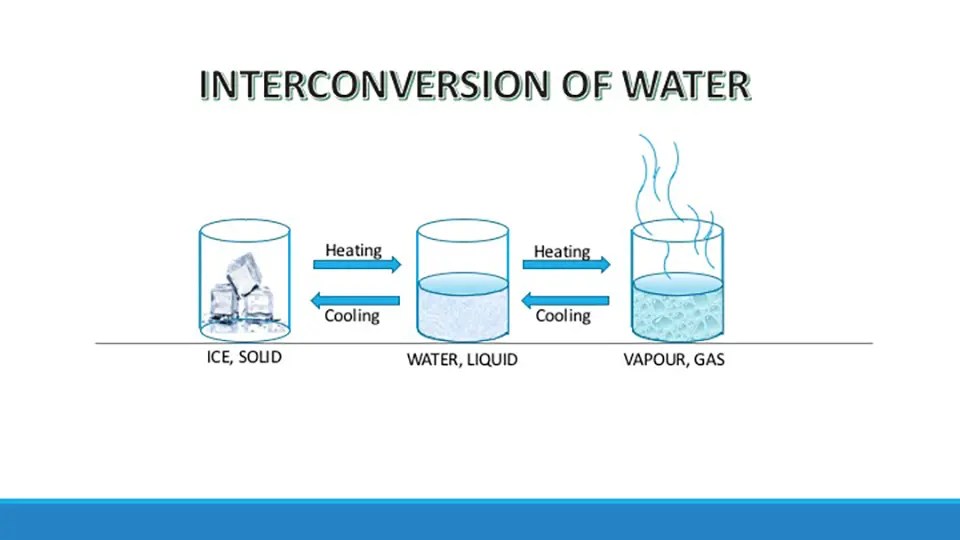 INTERCONVERSION OF WATER

Heating
Cooling
Heating
Cooling

ICE, SOLID
WATER, LIQUID
VAPOUR, GAS